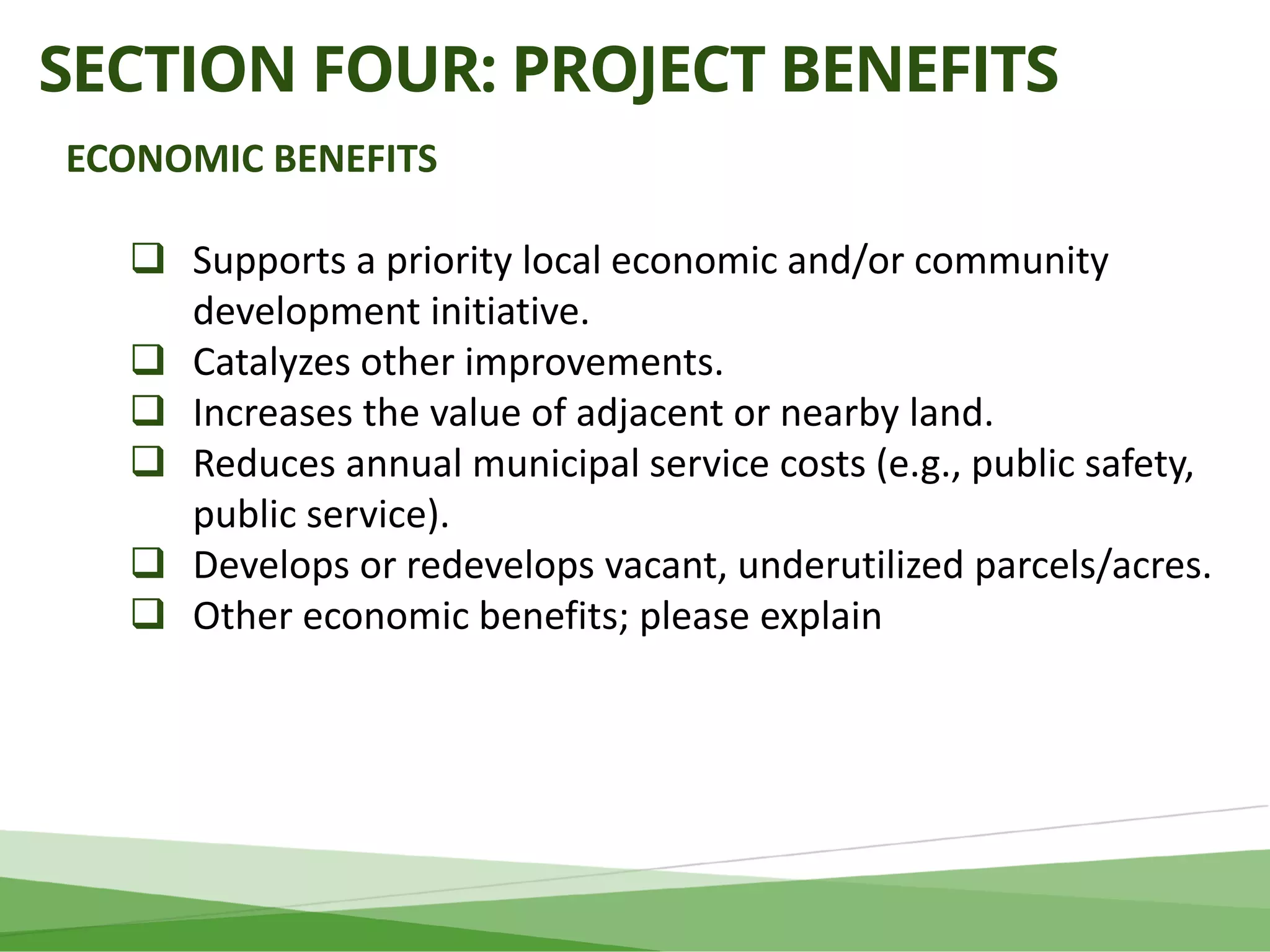 SECTION FOUR: PROJECT BENEFITS

ECONOMIC BENEFITS

❑ Supports a priority local economic and/or community development initiative.
❑ Catalyzes other improvements.
❑ Increases the value of adjacent or nearby land.
❑ Reduces annual municipal service costs (e.g., public safety, public service).
❑ Develops or redevelops vacant, underutilized parcels/acres.
❑ Other economic benefits; please explain